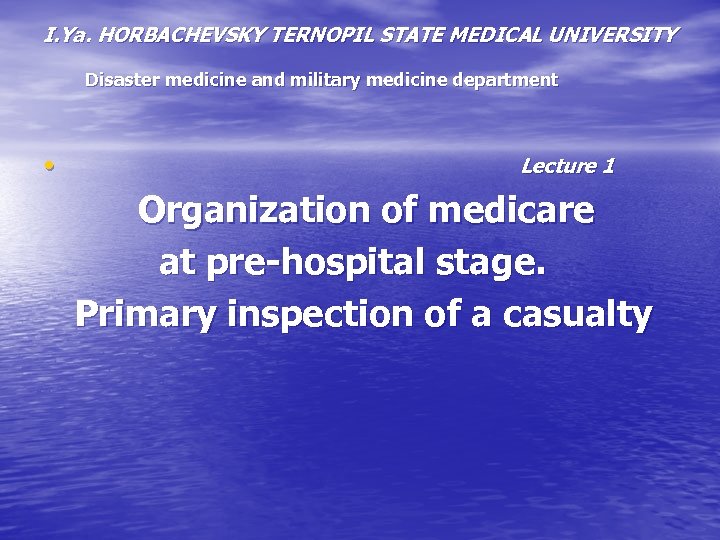 I.Ya. HORBACHEVSKY TERNOPIL STATE MEDICAL UNIVERSITY

Disaster medicine and military medicine department

• Lecture 1

Organization of medicare at pre-hospital stage. Primary inspection of a casualty